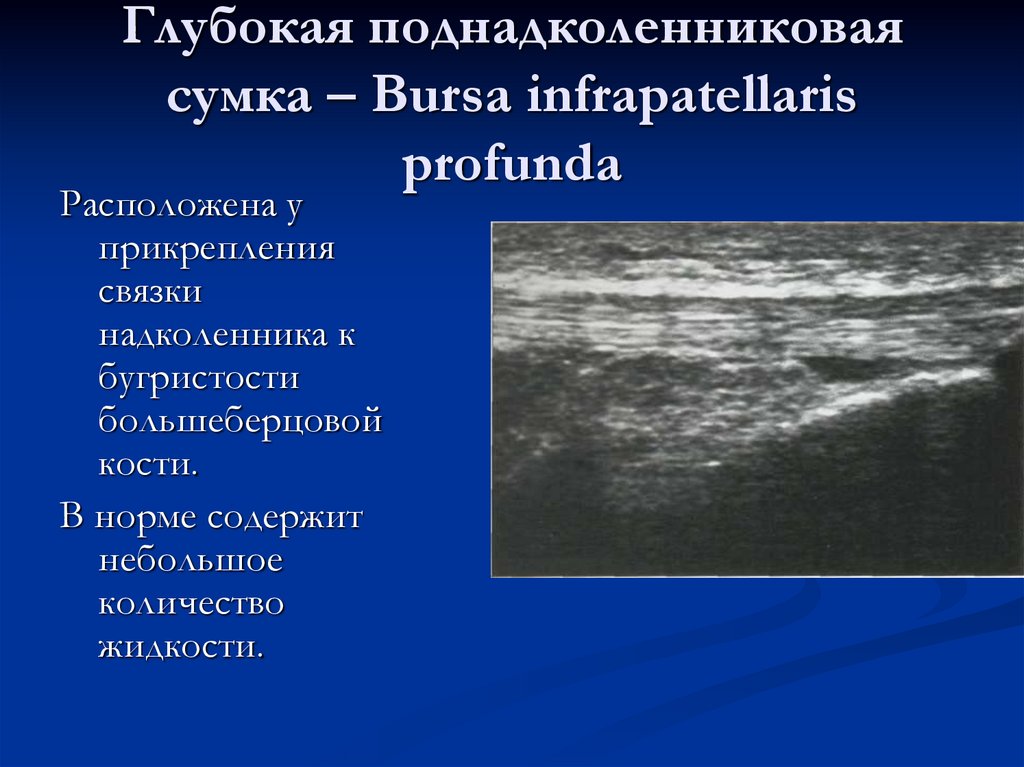 Глубокая поднадколенниковая сумка – Bursa infrapatellaris profunda

Расположена у прикрепления связки надколенника к бугристости большеберцовой кости.

В норме содержит небольшое количество жидкости.